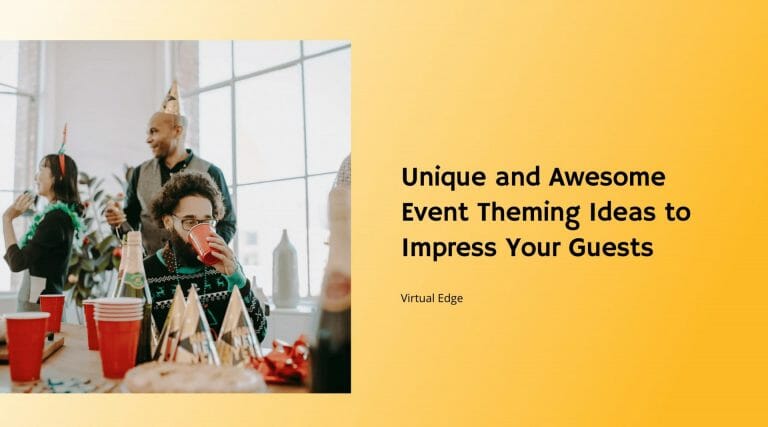 Unique and Awesome Event Theming Ideas to Impress Your Guests

Virtual Edge